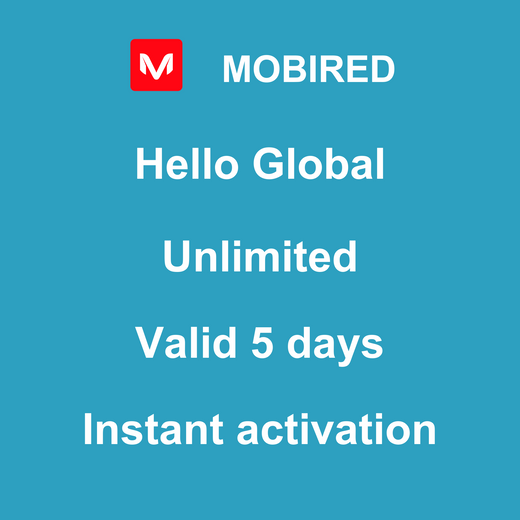 M MOBIRED

Hello Global

Unlimited

Valid 5 days

Instant activation